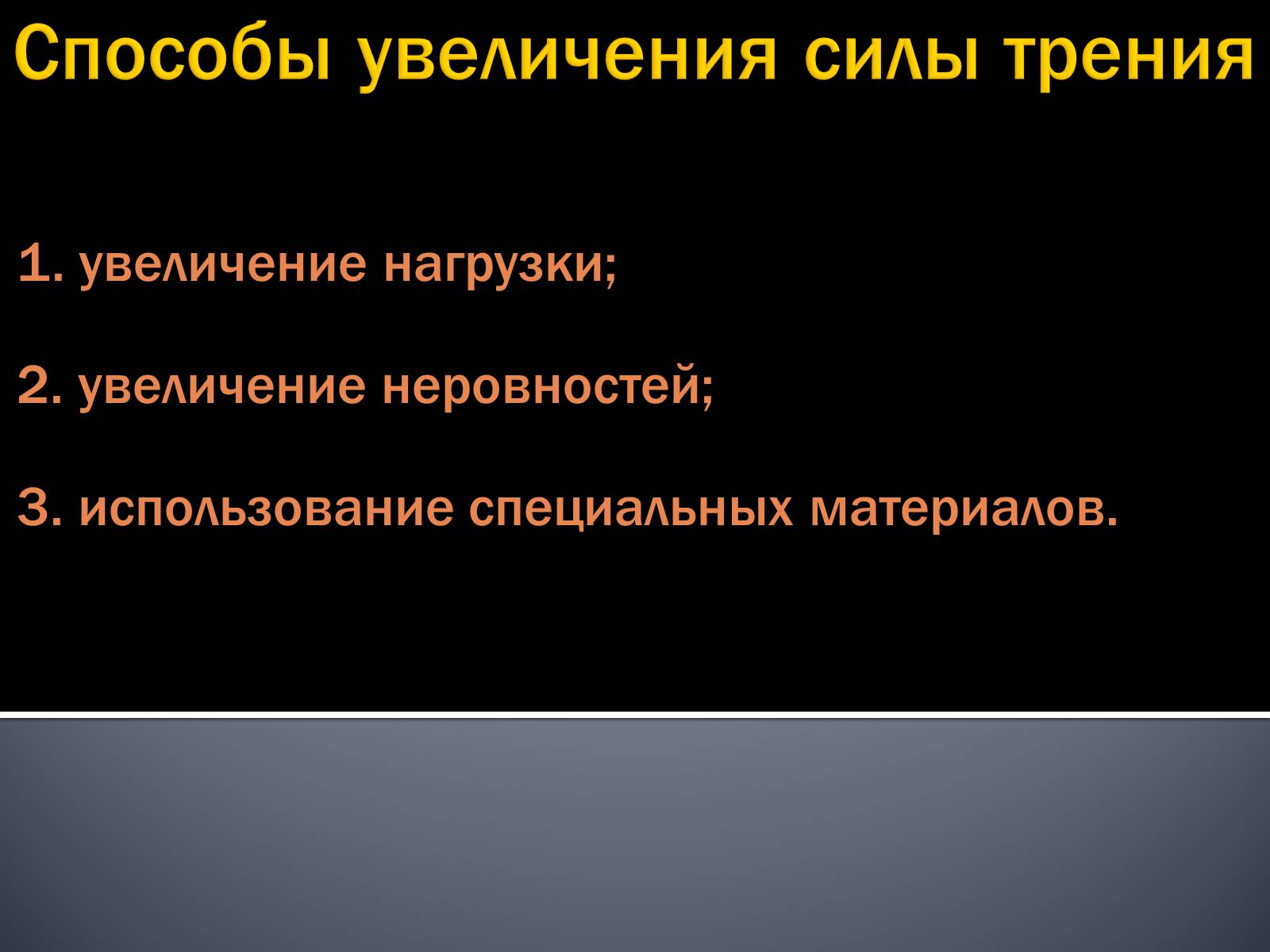 Способы увеличения силы трения

1. увеличение нагрузки;

2. увеличение неровностей;

3. использование специальных материалов.